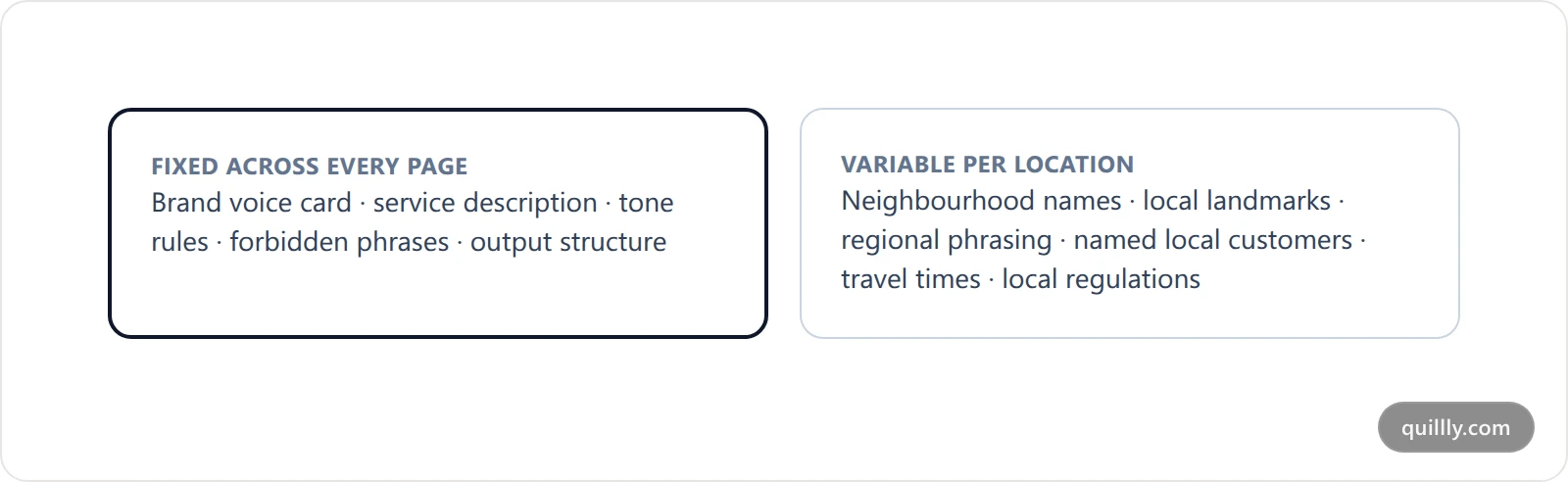 FIXED ACROSS EVERY PAGE
Brand voice card · service description · tone rules · forbidden phrases · output structure

VARIABLE PER LOCATION
Neighbourhood names · local landmarks · regional phrasing · named local customers · travel times · local regulations

quillly.com